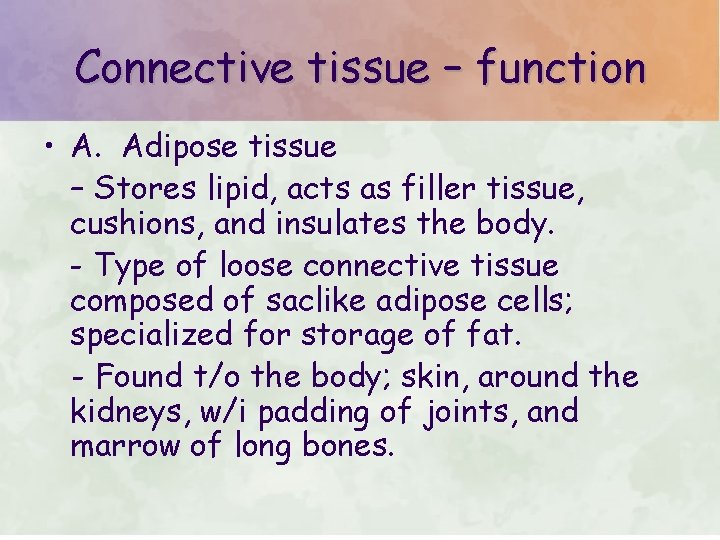 Connective tissue – function

• A. Adipose tissue

– Stores lipid, acts as filler tissue, cushions, and insulates the body.

- Type of loose connective tissue composed of saclike adipose cells; specialized for storage of fat.

- Found t/o the body; skin, around the kidneys, w/i padding of joints, and marrow of long bones.